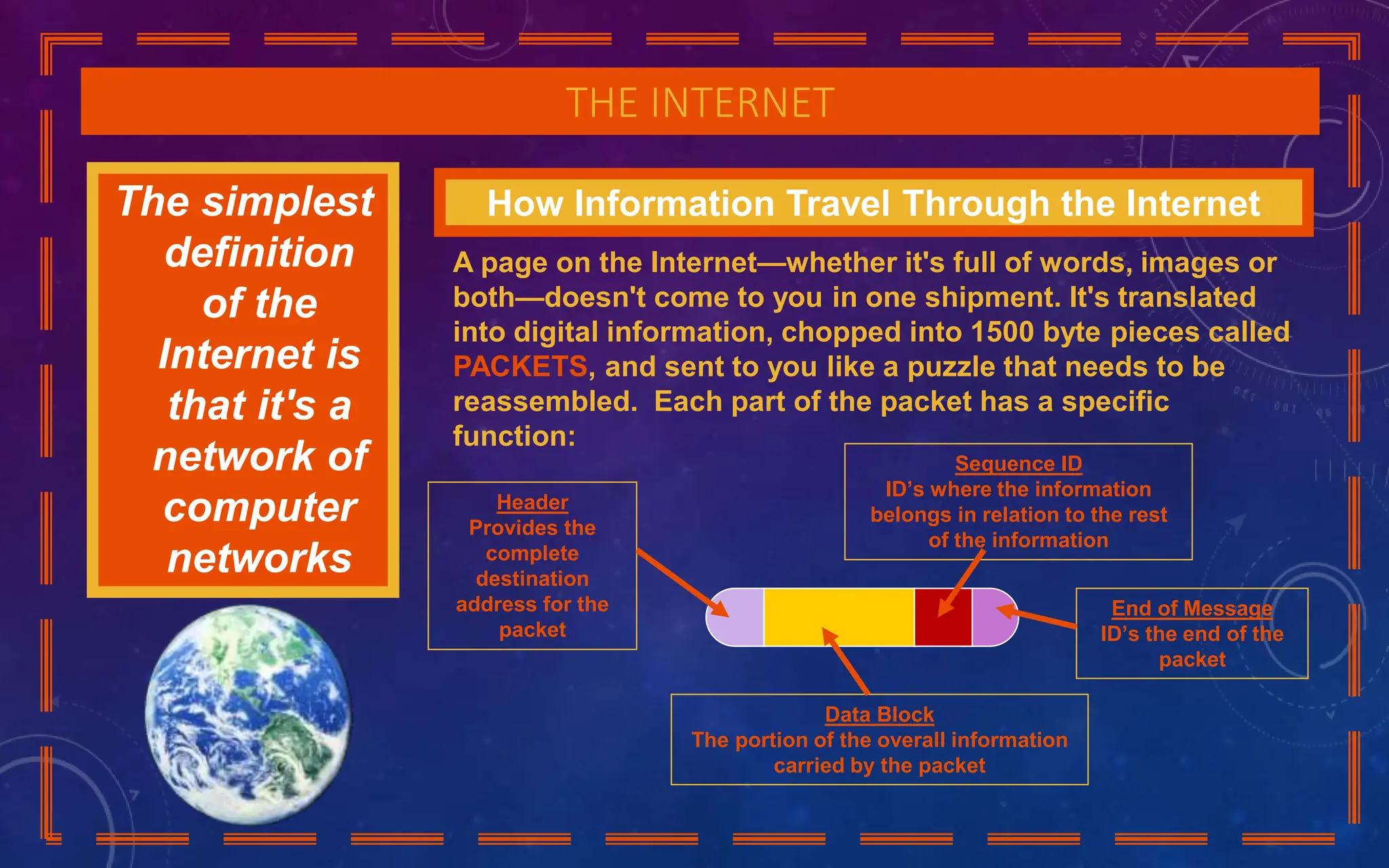 THE INTERNET

The simplest definition of the Internet is that it's a network of computer networks

How Information Travel Through the Internet

A page on the Internet—whether it's full of words, images or both—doesn't come to you in one shipment. It's translated into digital information, chopped into 1500 byte pieces called PACKETS, and sent to you like a puzzle that needs to be reassembled. Each part of the packet has a specific function:

Header
Provides the complete destination address for the packet

Sequence ID
ID's where the information belongs in relation to the rest of the information

End of Message
ID's the end of the packet

Data Block
The portion of the overall information carried by the packet